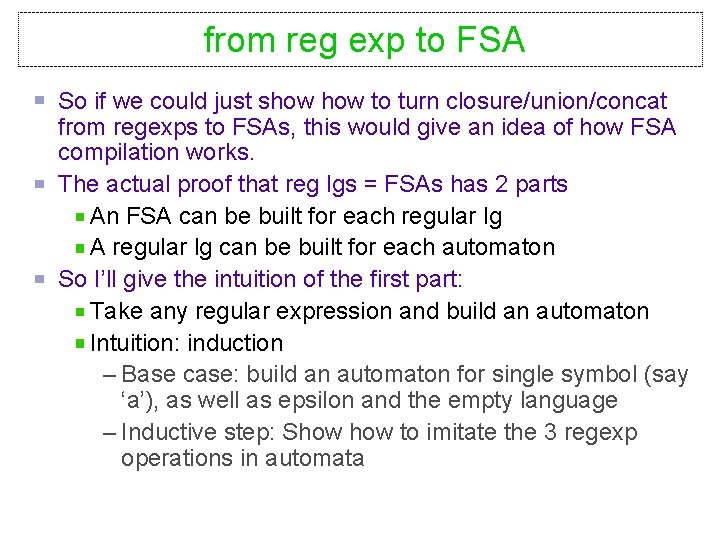 from reg exp to FSA

So if we could just show how to turn closure/union/concat from regexps to FSAs, this would give an idea of how FSA compilation works.

The actual proof that reg lgs = FSAs has 2 parts

An FSA can be built for each regular lg

A regular lg can be built for each automaton

So I'll give the intuition of the first part:

Take any regular expression and build an automaton

Intuition: induction

– Base case: build an automaton for single symbol (say 'a'), as well as epsilon and the empty language

– Inductive step: Show how to imitate the 3 regexp operations in automata